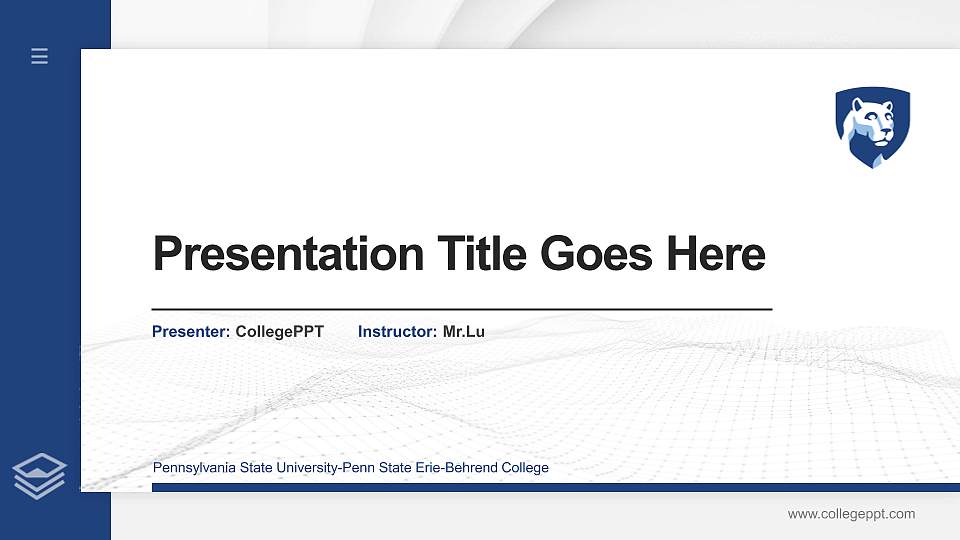 Presentation Title Goes Here

Presenter: CollegePPT Instructor: Mr.Lu

Pennsylvania State University-Penn State Erie-Behrend College

www.collegeppt.com